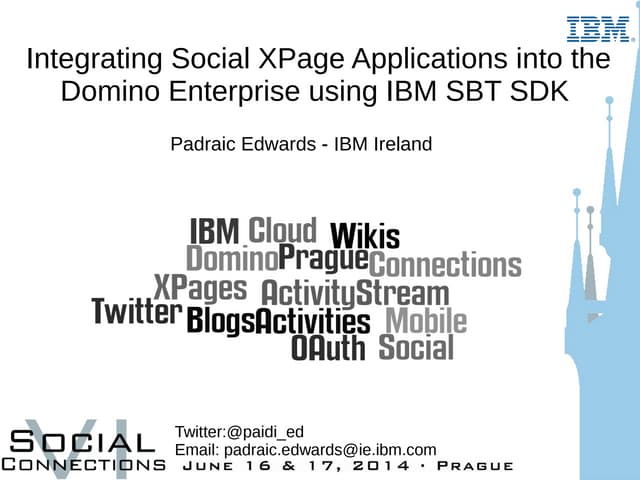 IBM

Integrating Social XPage Applications into the Domino Enterprise using IBM SBT SDK

Padraic Edwards - IBM Ireland

IBM Cloud Wikis
Domino Prague Connections
XPages ActivityStream
Twitter Blogs Activities Mobile
OAuth Social

VI
SOCIAL
CONNECTIONS

Twitter:@paidi_ed
Email: padraic.edwards@ie.ibm.com

JUNE 16 & 17, 2014 · PRAGUE